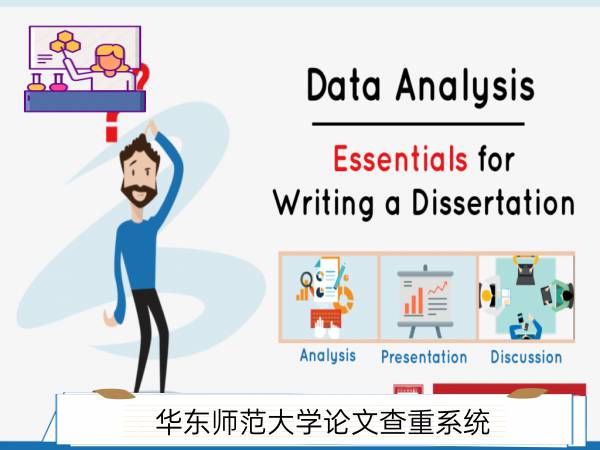 Data Analysis

Essentials for Writing a Dissertation

Analysis

Presentation

Discussion

华东师范大学论文查重系统